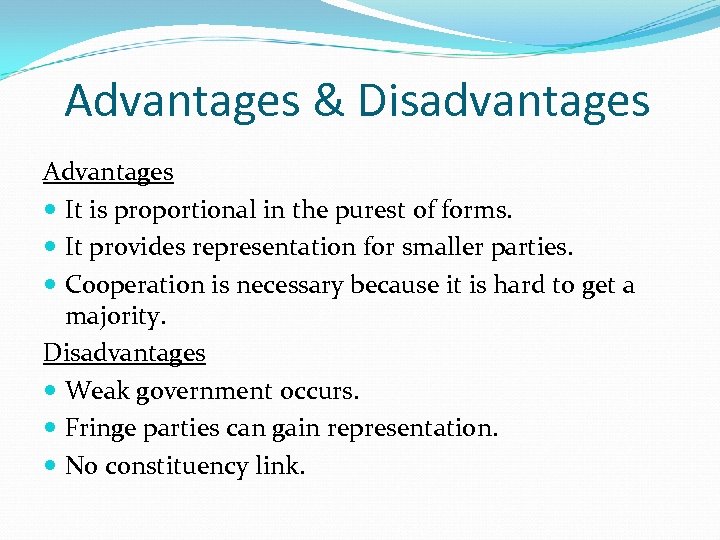 Advantages & Disadvantages

Advantages
- It is proportional in the purest of forms.
- It provides representation for smaller parties.
- Cooperation is necessary because it is hard to get a majority.

Disadvantages
- Weak government occurs.
- Fringe parties can gain representation.
- No constituency link.